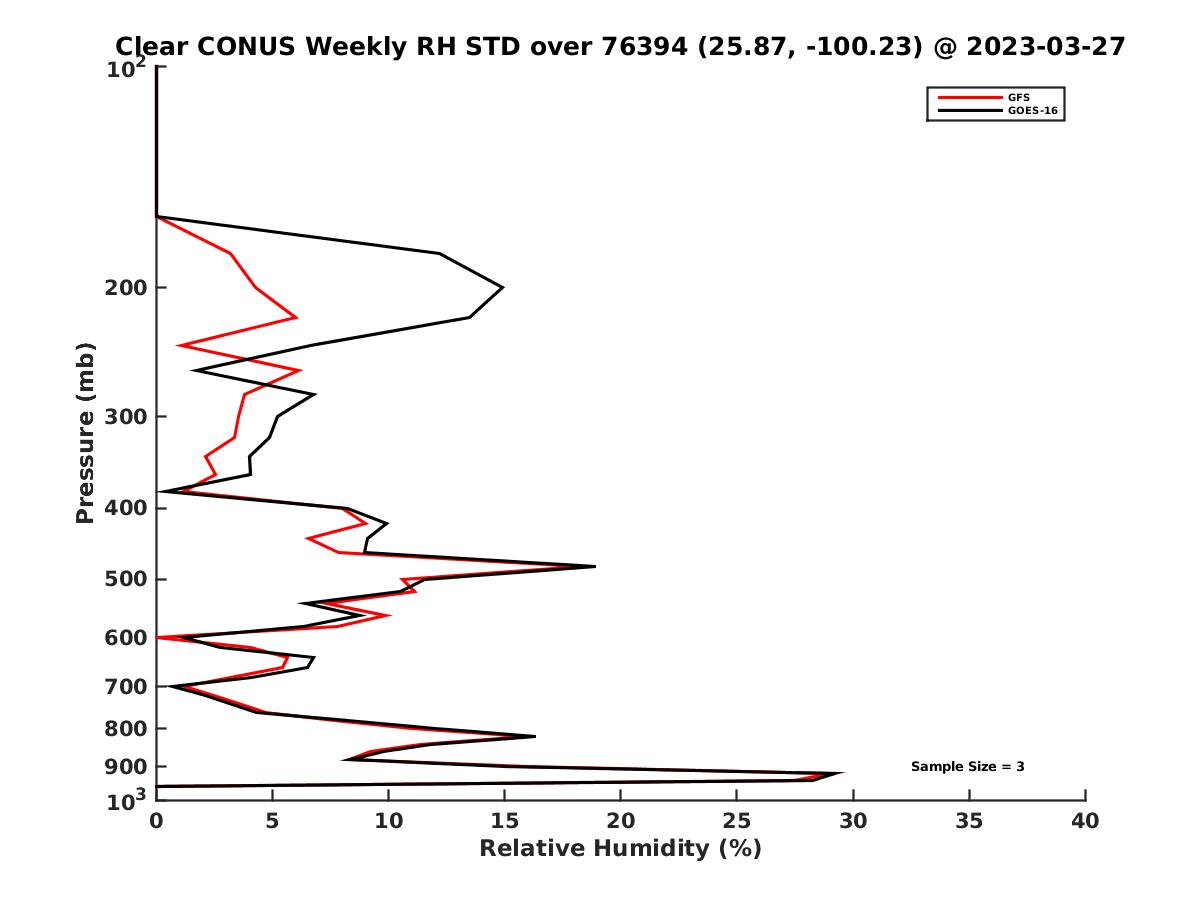 Clear CONUS Weekly RH STD over 76394 (25.87, -100.23) @ 2023-03-27

GFS
GOES-16

Pressure (mb)

$10^2$
200
300
400
500
600
700
800
900
$10^3$

Sample Size = 3

0 5 10 15 20 25 30 35 40

Relative Humidity (%)